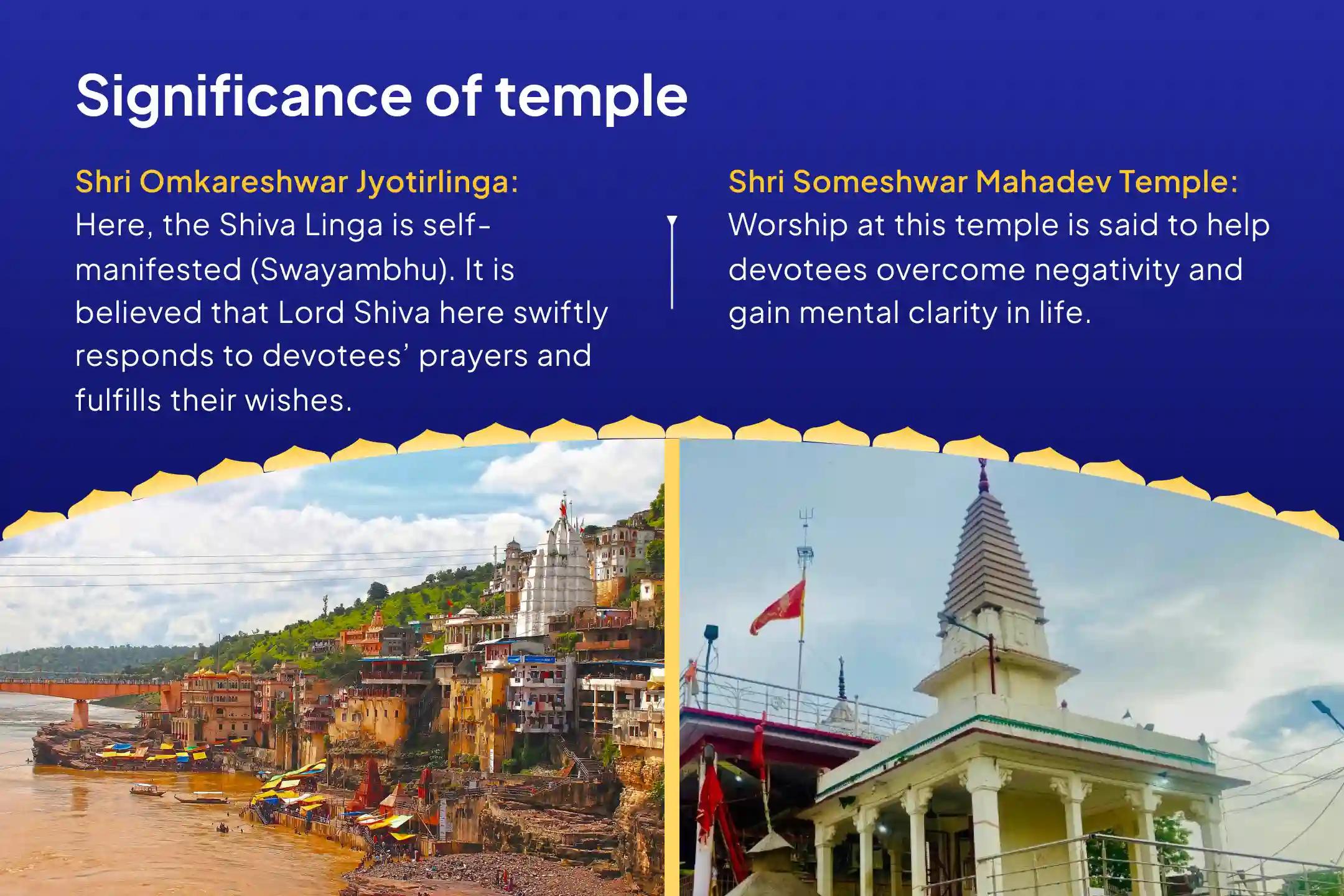 Significance of temple

Shri Omkareshwar Jyotirlinga:
Here, the Shiva Linga is self-manifested (Swayambhu). It is believed that Lord Shiva here swiftly responds to devotees’ prayers and fulfills their wishes.

Shri Someshwar Mahadev Temple:
Worship at this temple is said to help devotees overcome negativity and gain mental clarity in life.